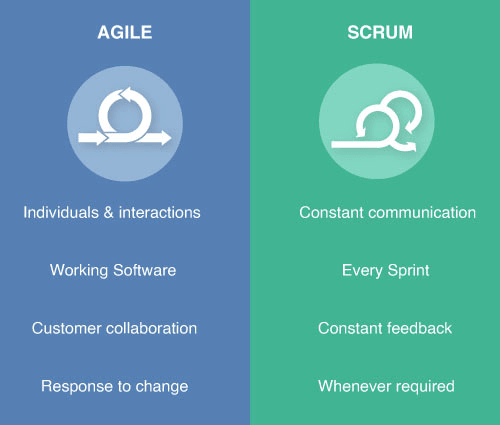 AGILE

Individuals & interactions

Working Software

Customer collaboration

Response to change

SCRUM

Constant communication

Every Sprint

Constant feedback

Whenever required